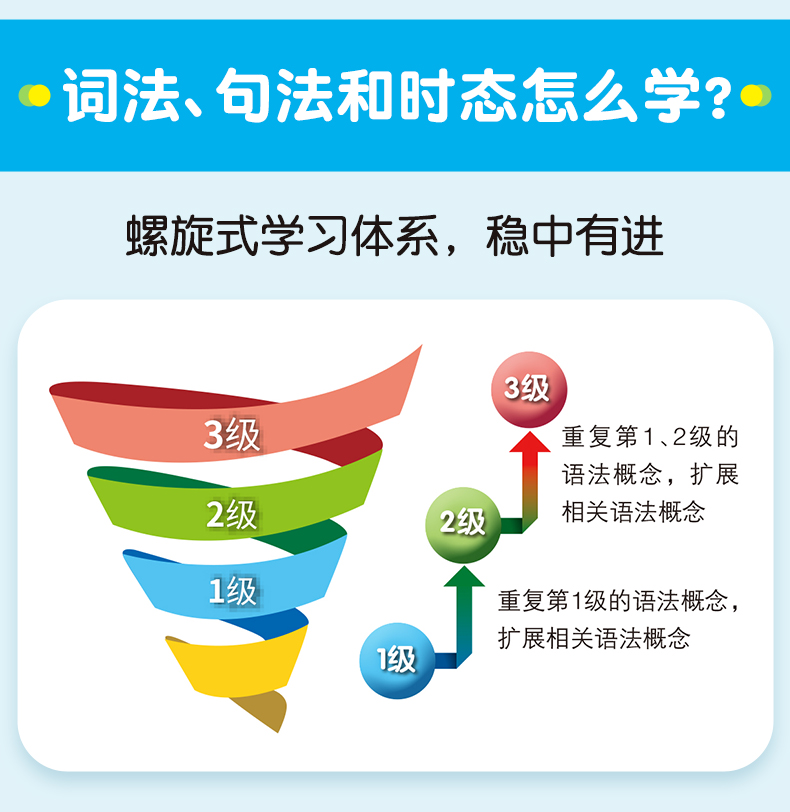 词法、句法和时态怎么学？

螺旋式学习体系，稳中有进

3级

2级

1级

3级

重复第1、2级的语法概念，扩展相关语法概念

2级

重复第1级的语法概念，扩展相关语法概念

1级